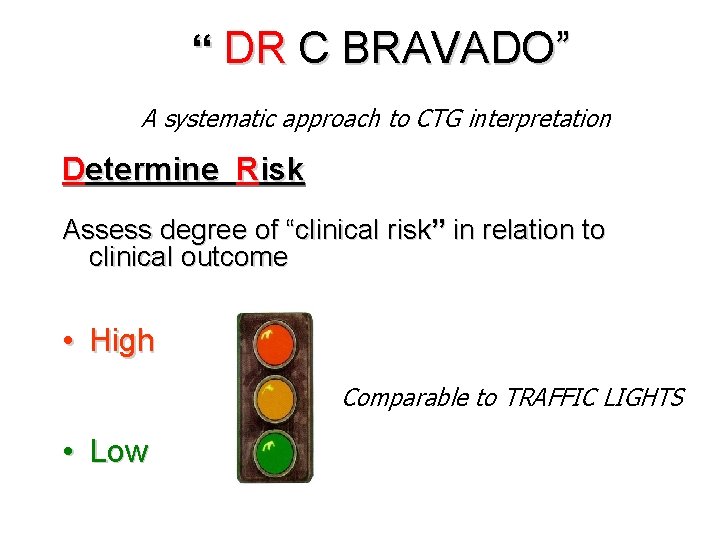 “ DR C BRAVADO”

A systematic approach to CTG interpretation

Determine Risk

Assess degree of “clinical risk” in relation to clinical outcome

• High

Comparable to TRAFFIC LIGHTS

• Low